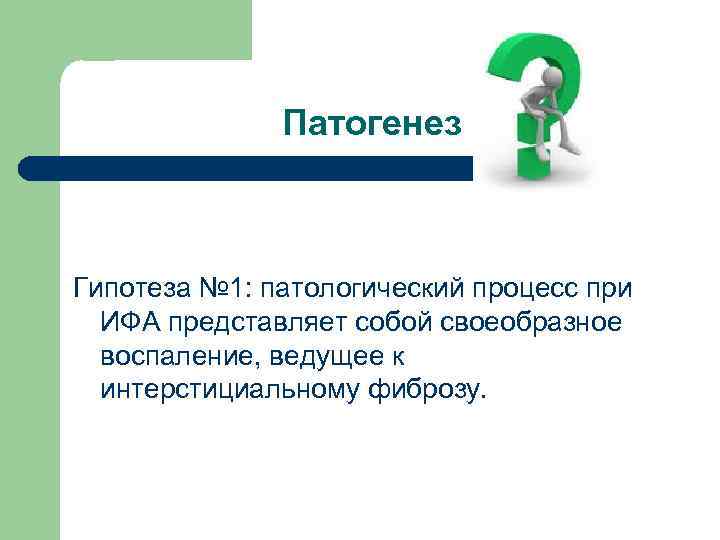 Патогенез

Гипотеза №1: патологический процесс при ИФА представляет собой своеобразное воспаление, ведущее к интерстициальному фиброзу.